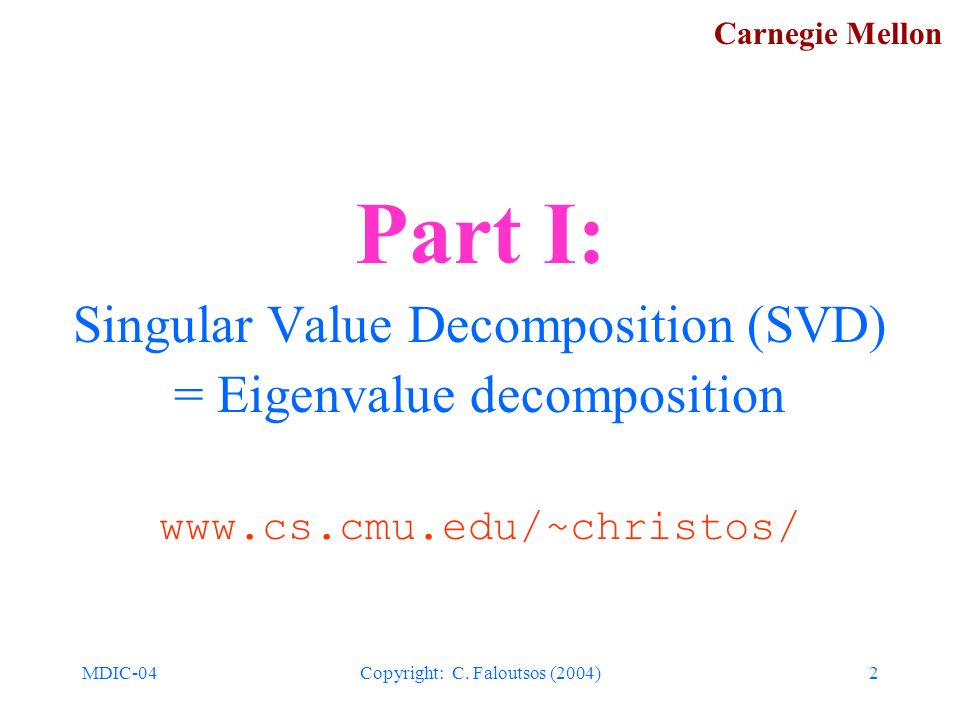 Carnegie Mellon

Part I:

Singular Value Decomposition (SVD) = Eigenvalue decomposition

www.cs.cmu.edu/~christos/

MDIC-04

Copyright: C. Faloutsos (2004)

2